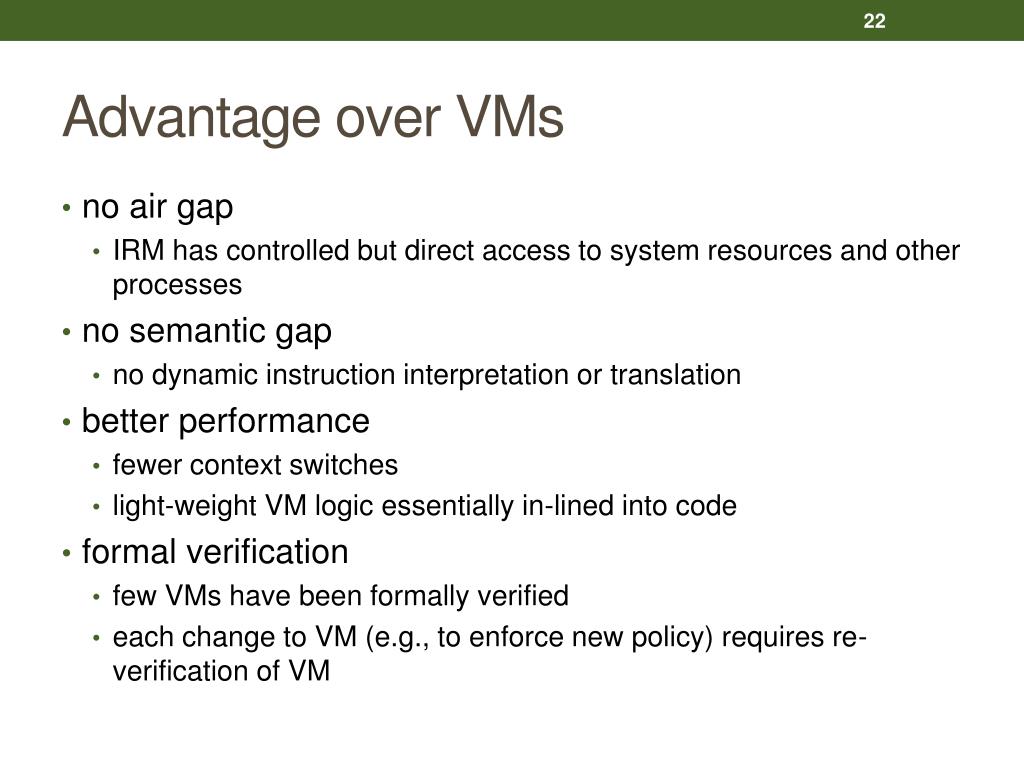 22

Advantage over VMs

• no air gap
  • IRM has controlled but direct access to system resources and other processes
• no semantic gap
  • no dynamic instruction interpretation or translation
• better performance
  • fewer context switches
  • light-weight VM logic essentially in-lined into code
• formal verification
  • few VMs have been formally verified
  • each change to VM (e.g., to enforce new policy) requires re-verification of VM